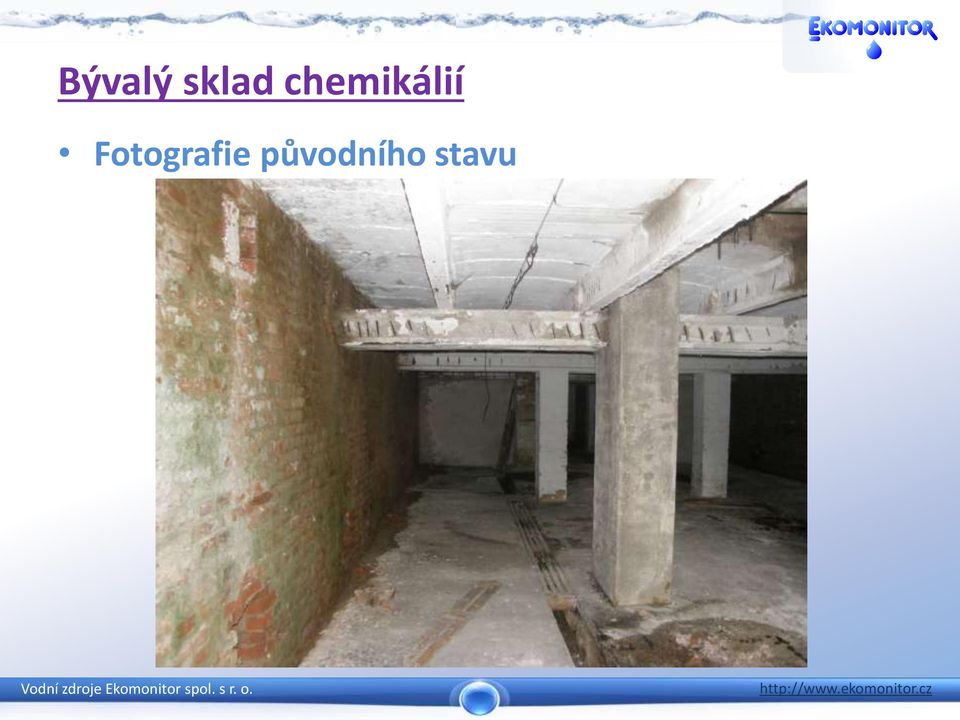 EKOMONITOR

Bývalý sklad chemikálií

• Fotografie původního stavu

Vodní zdroje Ekomonitor spol. s r. o.

http://www.ekomonitor.cz